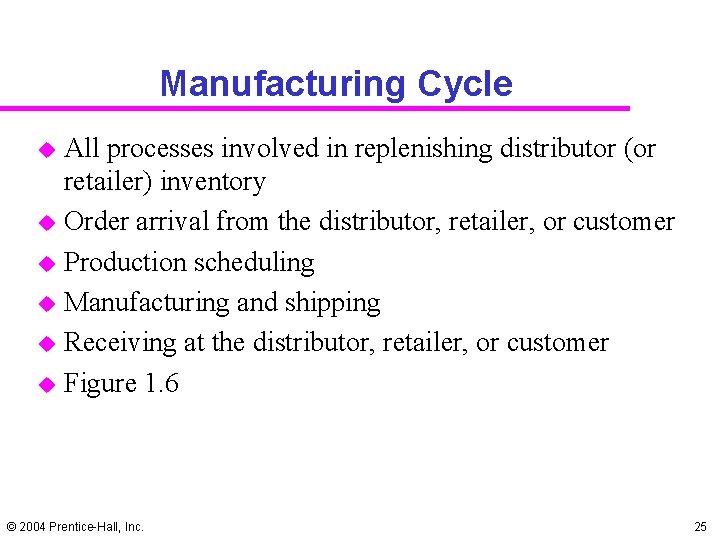 Manufacturing Cycle

- All processes involved in replenishing distributor (or retailer) inventory
- Order arrival from the distributor, retailer, or customer
- Production scheduling
- Manufacturing and shipping
- Receiving at the distributor, retailer, or customer
- Figure 1.6

© 2004 Prentice-Hall, Inc.

25